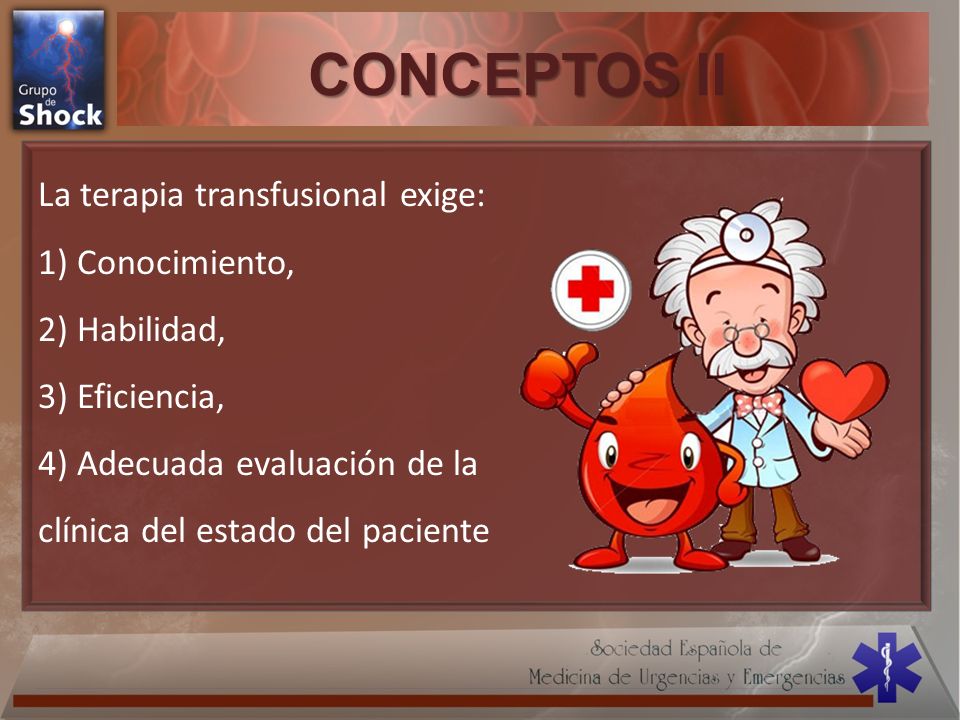 Grupo de Shock

CONCEPTOS II

La terapia transfusional exige:

1) Conocimiento,

2) Habilidad,

3) Eficiencia,

4) Adecuada evaluación de la clínica del estado del paciente

Sociedad Española de Medicina de Urgencias y Emergencias